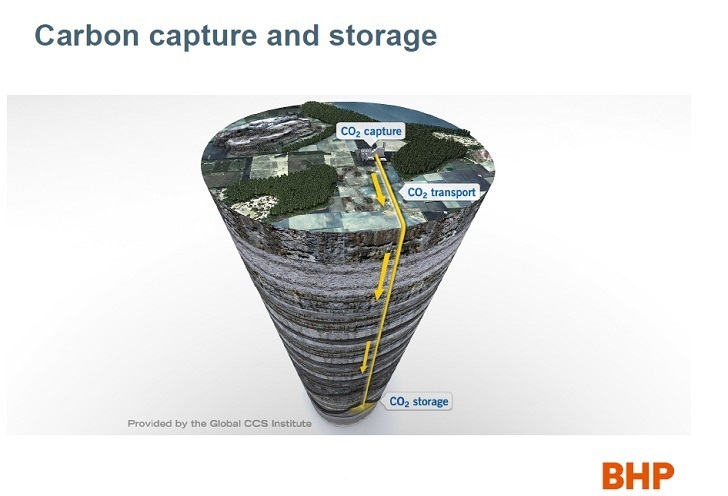 Carbon capture and storage

$CO_2$ capture

$CO_2$ transport

$CO_2$ storage

Provided by the Global CCS Institute

BHP